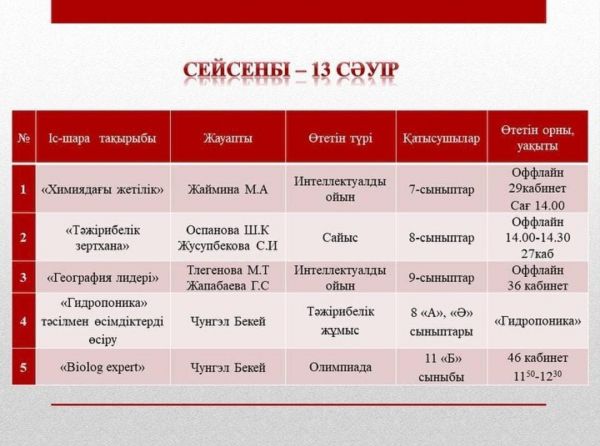 СЕЙСЕНБІ – 13 СӘУІР

| № | Іс-шара тақырыбы | Жауапты | Өтетін түрі | Қатысушылар | Өтетін орны, уақыты |
|---|---|---|---|---|---|
| 1 | «Химиядағы жетілік» | Жаймина М.А | Интеллектуалды ойын | 7-сыныптар | Оффлайн 29кабинет Сағ 14.00 |
| 2 | «Тәжірибелік зертхана» | Оспанова Ш.К Жусупбекова С.И | Сайыс | 8-сыныптар | Оффлайн 14.00-14.30 27каб |
| 3 | «География лидері» | Тлегенова М.Т Жапабаева Г.С | Интеллектуалды ойын | 9-сыныптар | Оффлайн 36 кабинет |
| 4 | «Гидропоника» тәсілмен өсімдіктерді өсіру | Чунгэл Бекей | Тәжірибелік жұмыс | 8 «А», «Ә» сыныптары | «Гидропоника» |
| 5 | «Biolog expert» | Чунгэл Бекей | Олимпиада | 11 «Б» сыныбы | 46 кабинет $11^{50}$-$12^{30}$ |